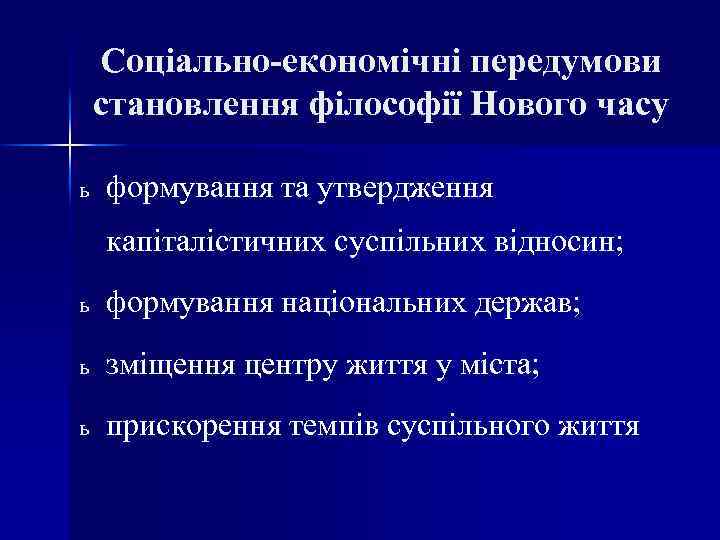 Соціально-економічні передумови становлення філософії Нового часу

ь формування та утвердження капіталістичних суспільних відносин;

ь формування національних держав;

ь зміщення центру життя у міста;

ь прискорення темпів суспільного життя